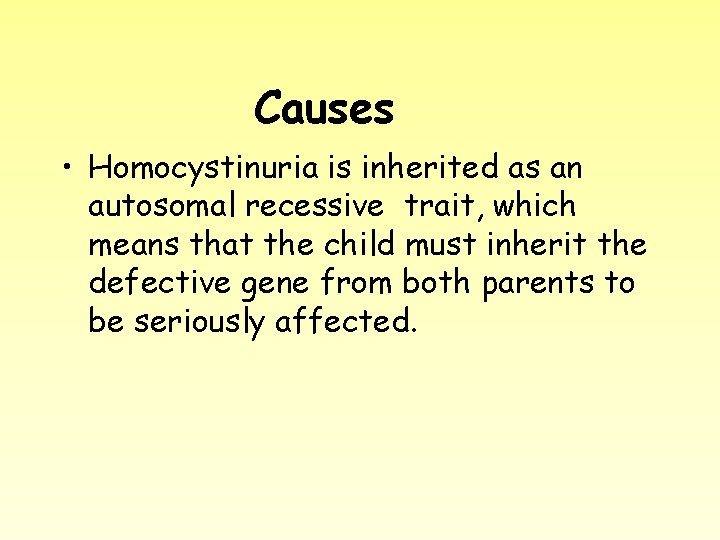 Causes

• Homocystinuria is inherited as an autosomal recessive trait, which means that the child must inherit the defective gene from both parents to be seriously affected.